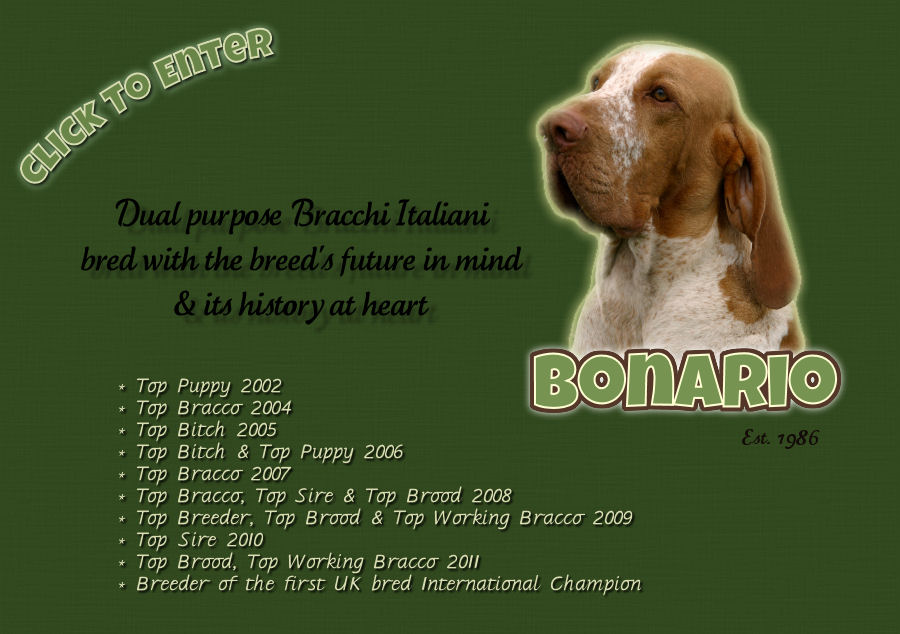 CLICK TO ENTER

Dual purpose Bracchi Italiani
bred with the breed's future in mind
& its history at heart

BONARIO

Est. 1986

* Top Puppy 2002
* Top Bracco 2004
* Top Bitch 2005
* Top Bitch & Top Puppy 2006
* Top Bracco 2007
* Top Bracco, Top Sire & Top Brood 2008
* Top Breeder, Top Brood & Top Working Bracco 2009
* Top Sire 2010
* Top Brood, Top Working Bracco 2011
* Breeder of the first UK bred International Champion